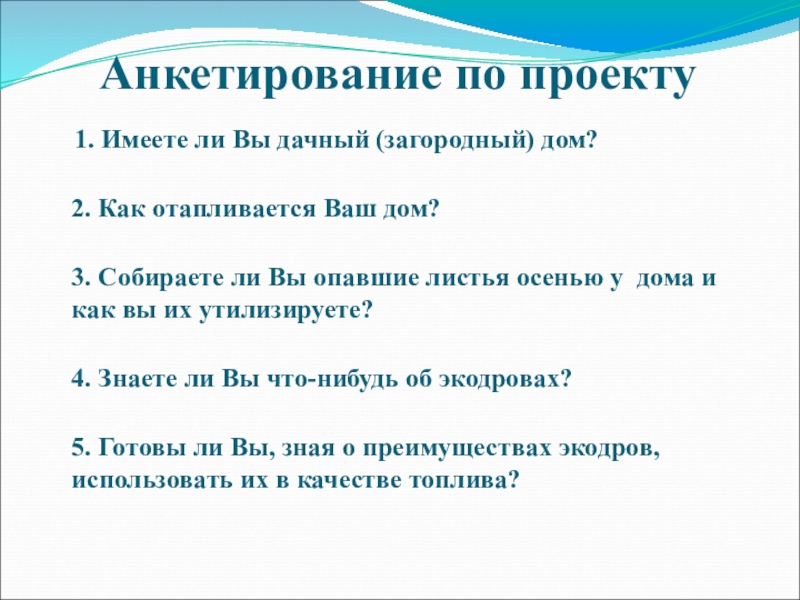 Анкетирование по проекту

1. Имеете ли Вы дачный (загородный) дом?

2. Как отапливается Ваш дом?

3. Собираете ли Вы опавшие листья осенью у дома и как вы их утилизируете?

4. Знаете ли Вы что-нибудь об экодровах?

5. Готовы ли Вы, зная о преимуществах экодров, использовать их в качестве топлива?